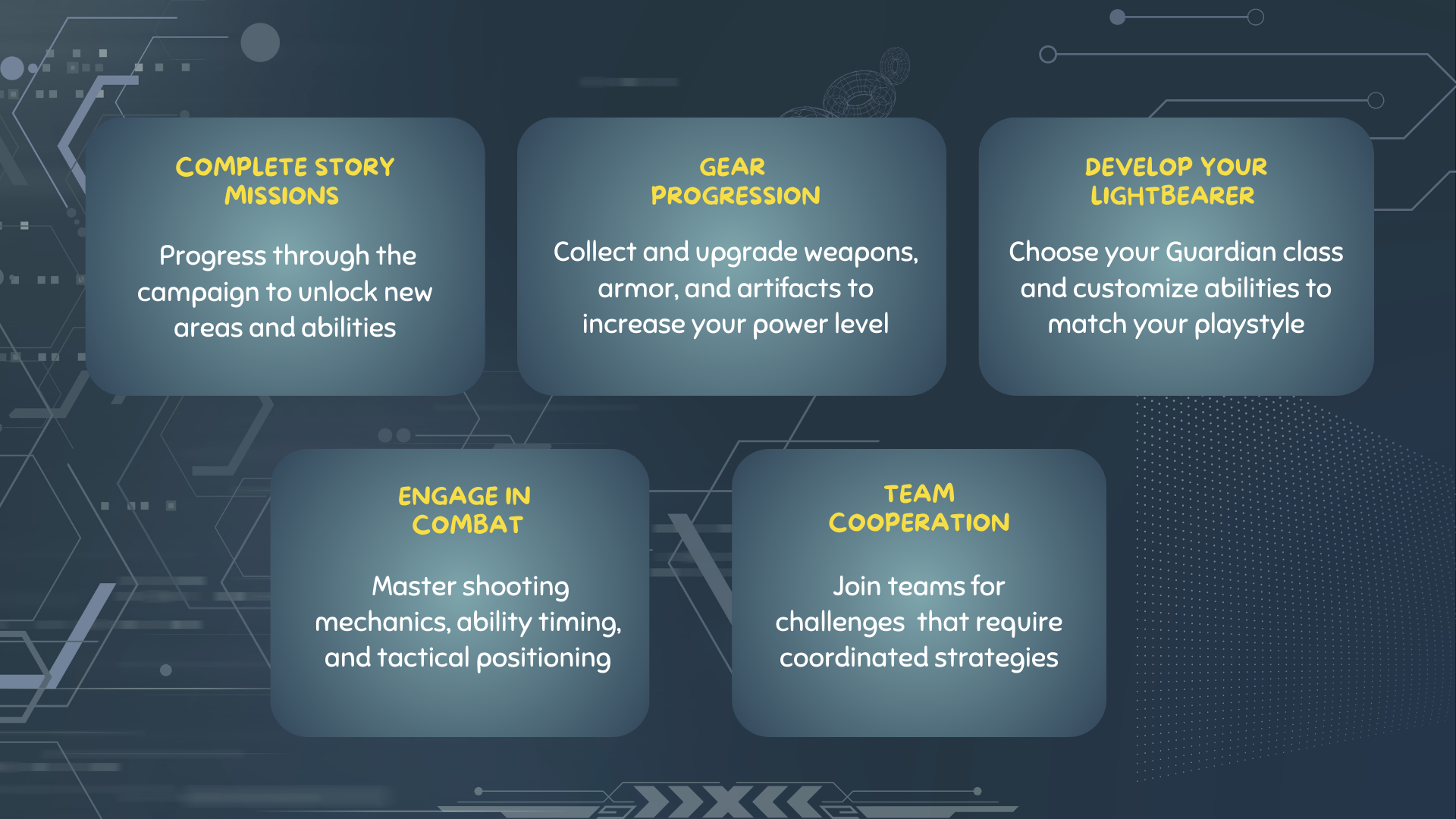 COMPLETE STORY MISSIONS

Progress through the campaign to unlock new areas and abilities

GEAR PROGRESSION

Collect and upgrade weapons, armor, and artifacts to increase your power level

DEVELOP YOUR LIGHTBEARER

Choose your Guardian class and customize abilities to match your playstyle

ENGAGE IN COMBAT

Master shooting mechanics, ability timing, and tactical positioning

TEAM COOPERATION

Join teams for challenges that require coordinated strategies